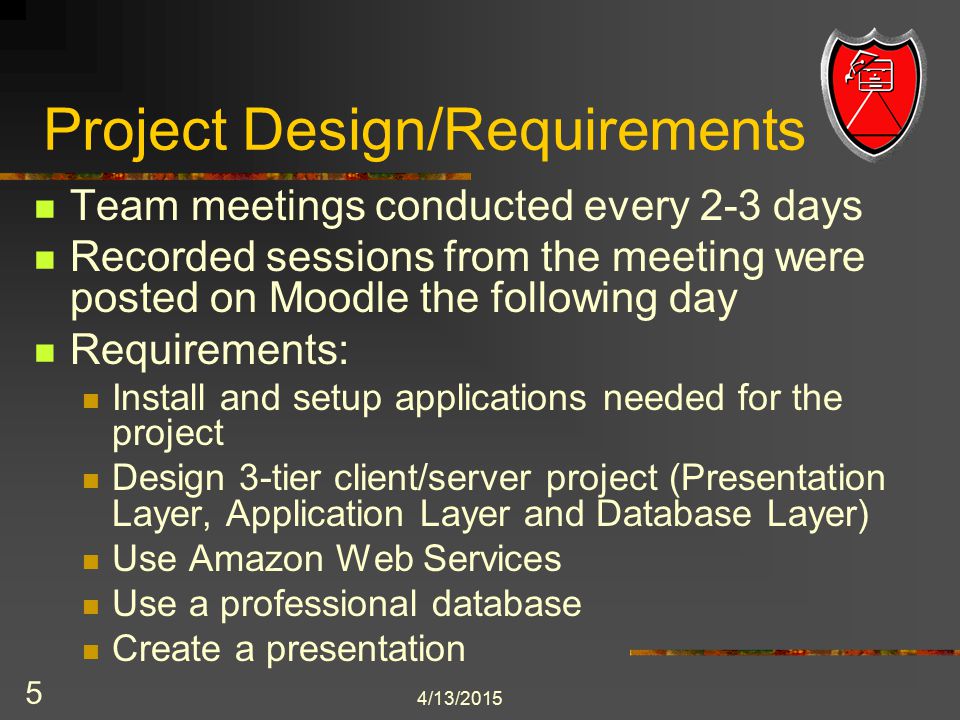 Project Design/Requirements

- Team meetings conducted every 2-3 days
- Recorded sessions from the meeting were posted on Moodle the following day
- Requirements:
  - Install and setup applications needed for the project
  - Design 3-tier client/server project (Presentation Layer, Application Layer and Database Layer)
  - Use Amazon Web Services
  - Use a professional database
  - Create a presentation

5

4/13/2015